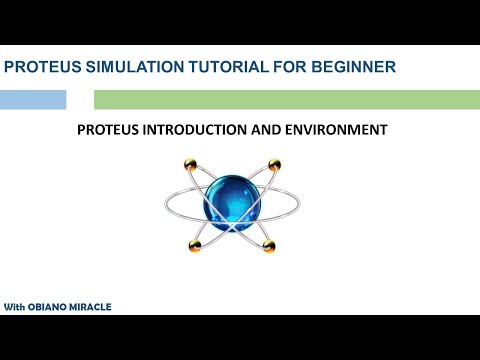 PROTEUS SIMULATION TUTORIAL FOR BEGINNER

PROTEUS INTRODUCTION AND ENVIRONMENT

With OBIANO MIRACLE